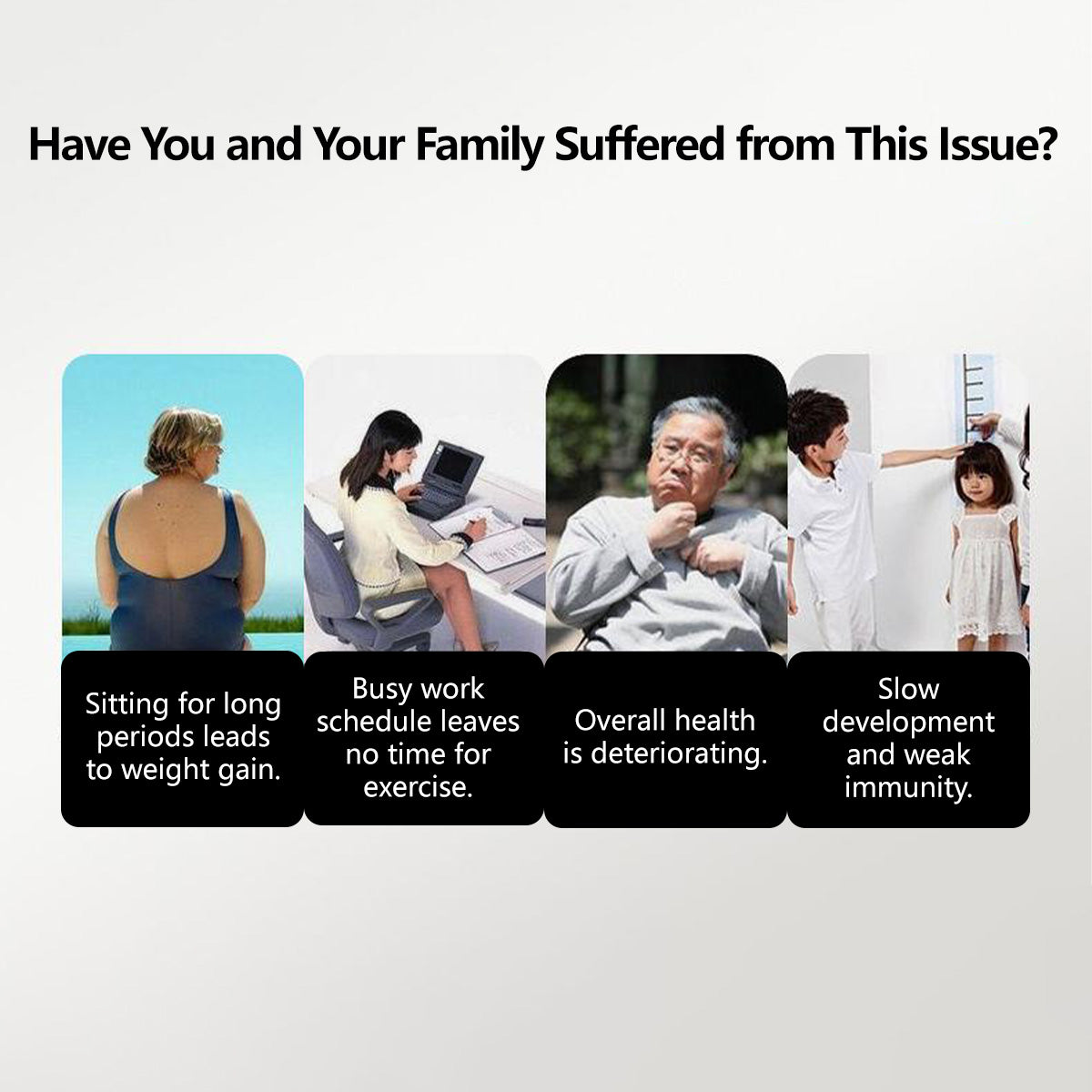 Have You and Your Family Suffered from This Issue?

Sitting for long periods leads to weight gain.

Busy work schedule leaves no time for exercise.

Overall health is deteriorating.

Slow development and weak immunity.